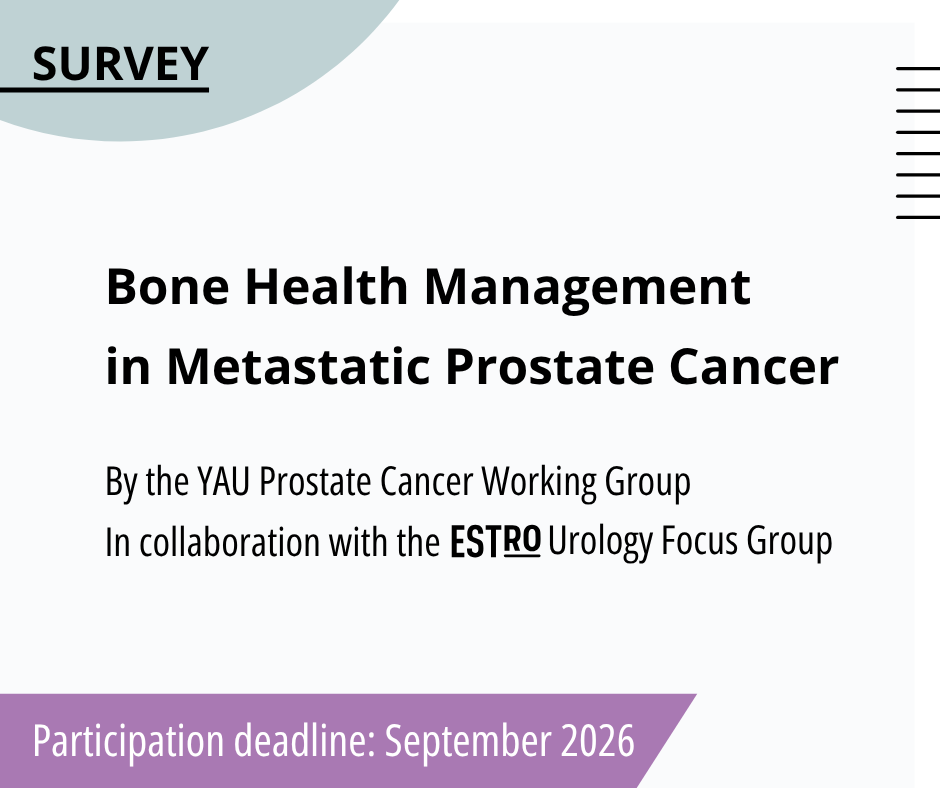 SURVEY

Bone Health Management in Metastatic Prostate Cancer

By the YAU Prostate Cancer Working Group
In collaboration with the ESTRO Urology Focus Group

Participation deadline: September 2026